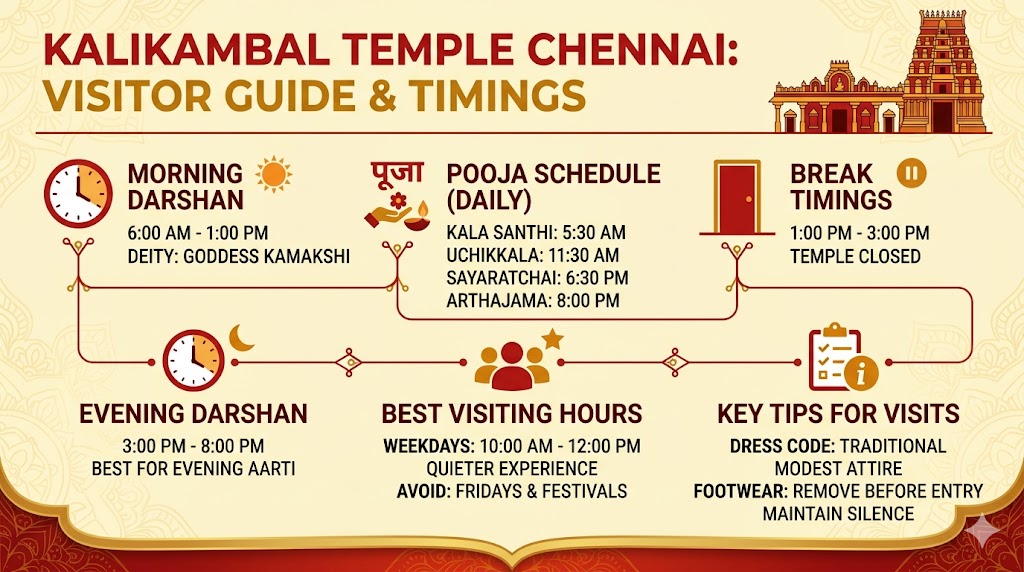 KALIKAMBAL TEMPLE CHENNAI:
VISITOR GUIDE & TIMINGS

MORNING DARSHAN
6:00 AM - 1:00 PM
DEITY: GODDESS KAMAKSHI

पूजा

POOJA SCHEDULE (DAILY)
KALA SANTHI: 5:30 AM
UCHIKKALA: 11:30 AM
SAYARATCHAI: 6:30 PM
ARTHAJAMA: 8:00 PM

BREAK TIMINGS
1:00 PM - 3:00 PM
TEMPLE CLOSED

EVENING DARSHAN
3:00 PM - 8:00 PM
BEST FOR EVENING AARTI

BEST VISITING HOURS
WEEKDAYS: 10:00 AM - 12:00 PM
QUIETER EXPERIENCE
AVOID: FRIDAYS & FESTIVALS

KEY TIPS FOR VISITS
DRESS CODE: TRADITIONAL MODEST ATTIRE
FOOTWEAR: REMOVE BEFORE ENTRY
MAINTAIN SILENCE